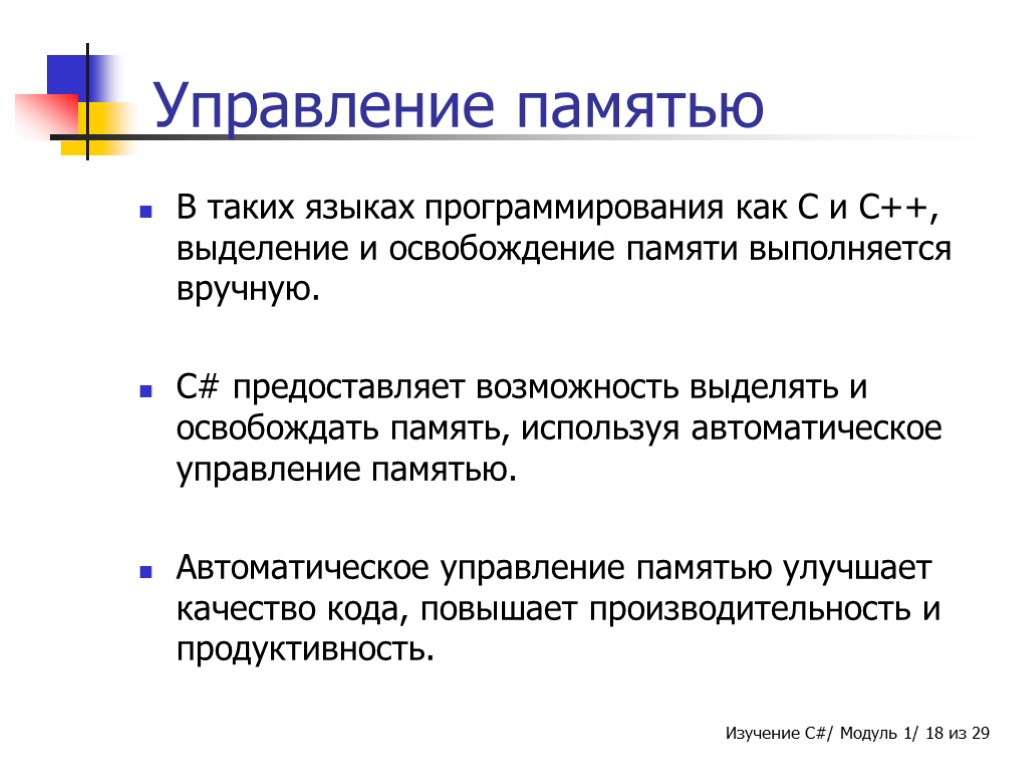 Управление памятью

В таких языках программирования как C и C++, выделение и освобождение памяти выполняется вручную.

C# предоставляет возможность выделять и освобождать память, используя автоматическое управление памятью.

Автоматическое управление памятью улучшает качество кода, повышает производительность и продуктивность.

Изучение C#/ Модуль 1/ 18 из 29